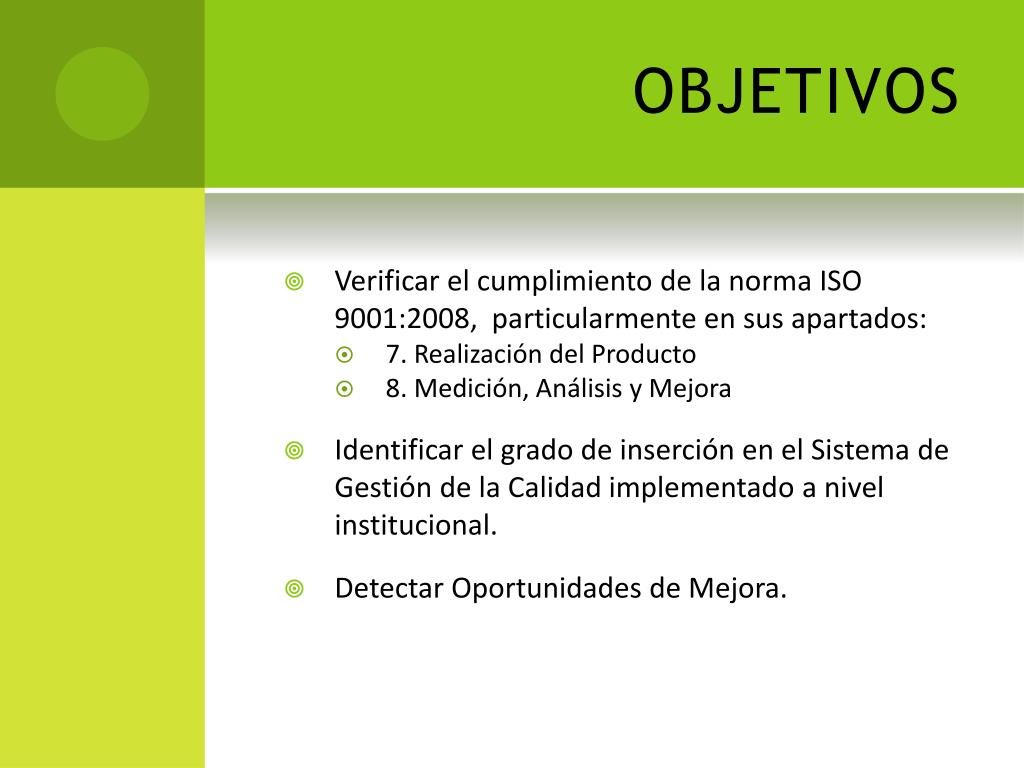 OBJETIVOS

Verificar el cumplimiento de la norma ISO 9001:2008, particularmente en sus apartados:
7. Realización del Producto
8. Medición, Análisis y Mejora

Identificar el grado de inserción en el Sistema de Gestión de la Calidad implementado a nivel institucional.

Detectar Oportunidades de Mejora.